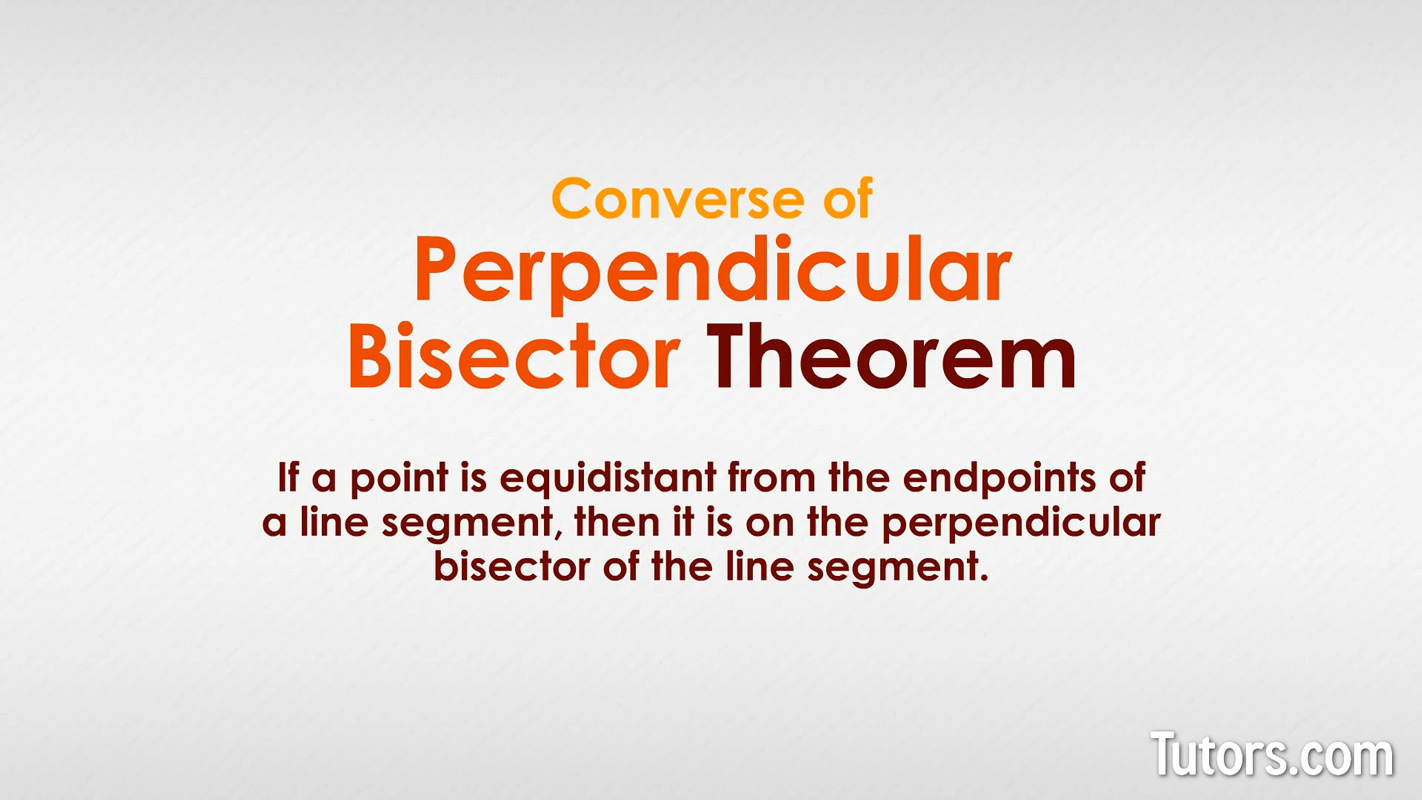 Converse of
Perpendicular Bisector Theorem

If a point is equidistant from the endpoints of a line segment, then it is on the perpendicular bisector of the line segment.

Tutors.com